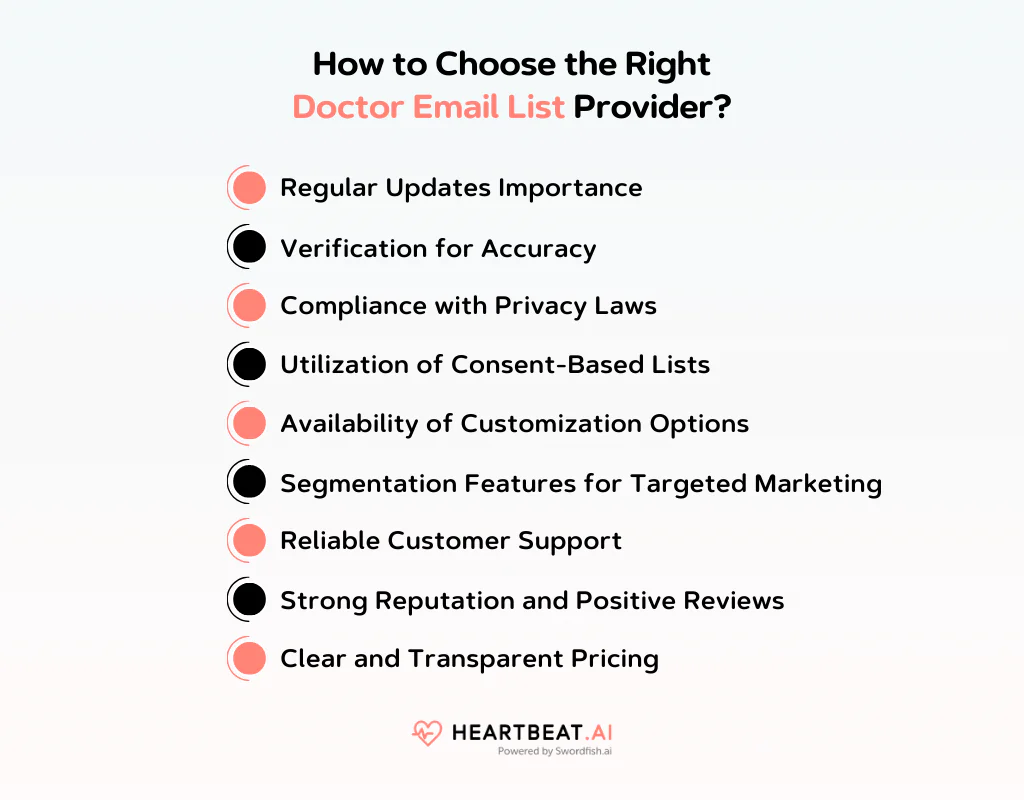 How to Choose the Right Doctor Email List Provider?

Regular Updates Importance

Verification for Accuracy

Compliance with Privacy Laws

Utilization of Consent-Based Lists

Availability of Customization Options

Segmentation Features for Targeted Marketing

Reliable Customer Support

Strong Reputation and Positive Reviews

Clear and Transparent Pricing

HEARTBEAT.AI
Powered by Swordfish.ai